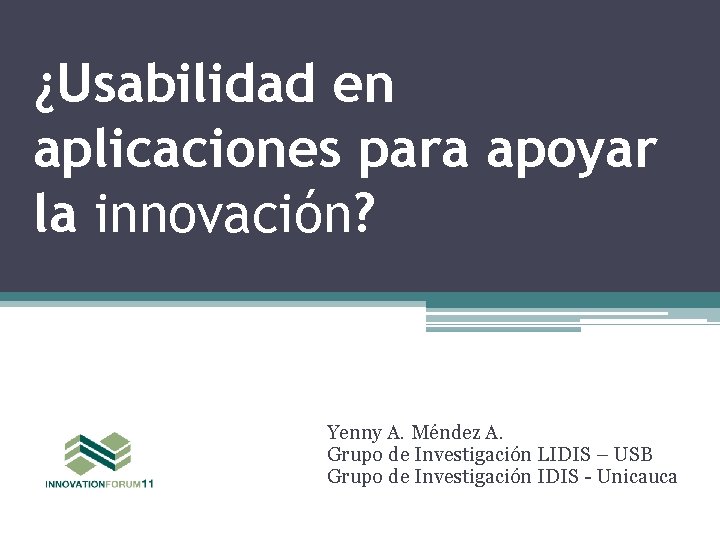 ¿Usabilidad en aplicaciones para apoyar la innovación?

INNOVATIONFORUM11

Yenny A. Méndez A.
Grupo de Investigación LIDIS – USB
Grupo de Investigación IDIS - Unicauca